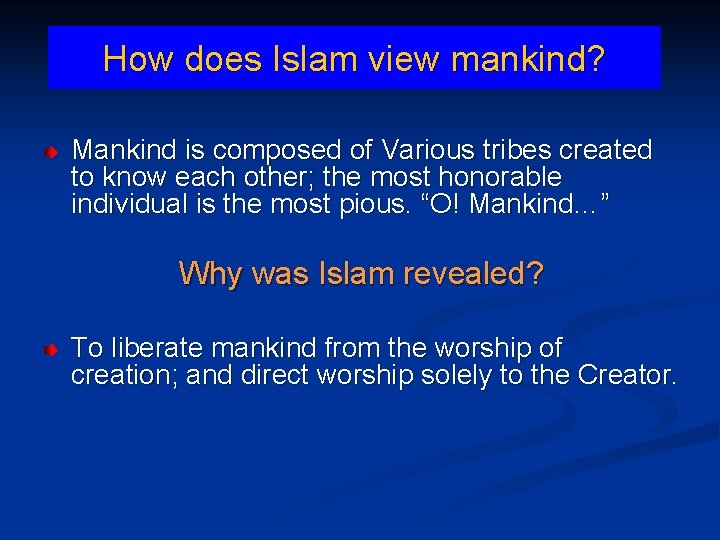 How does Islam view mankind?

Mankind is composed of Various tribes created to know each other; the most honorable individual is the most pious. “O! Mankind…”

Why was Islam revealed?

To liberate mankind from the worship of creation; and direct worship solely to the Creator.